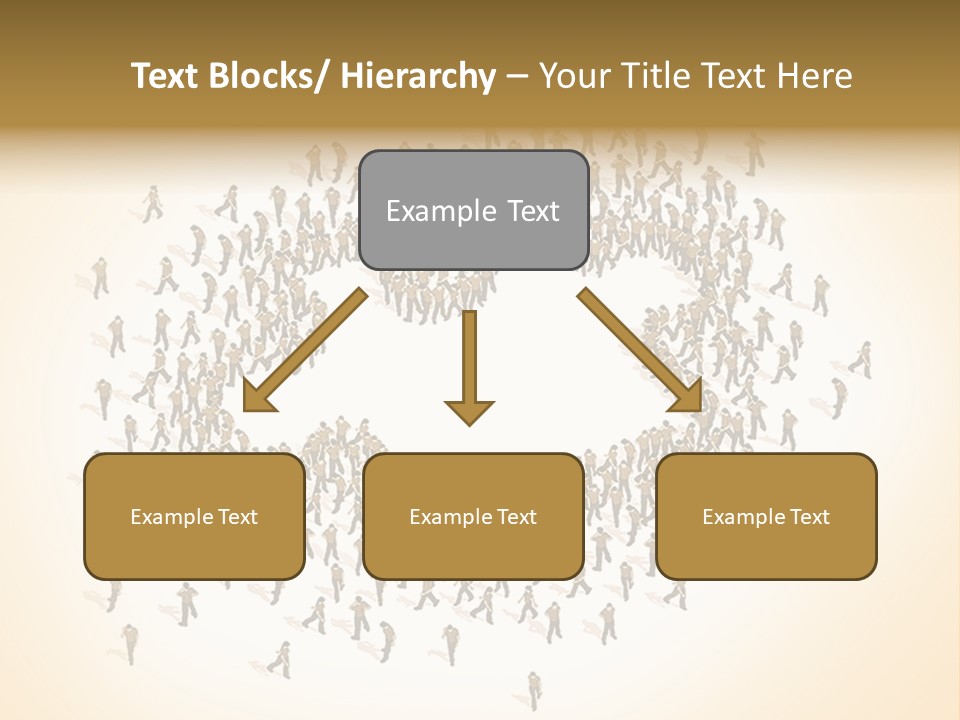 Text Blocks/ Hierarchy – Your Title Text Here

Example Text

Example Text

Example Text

Example Text